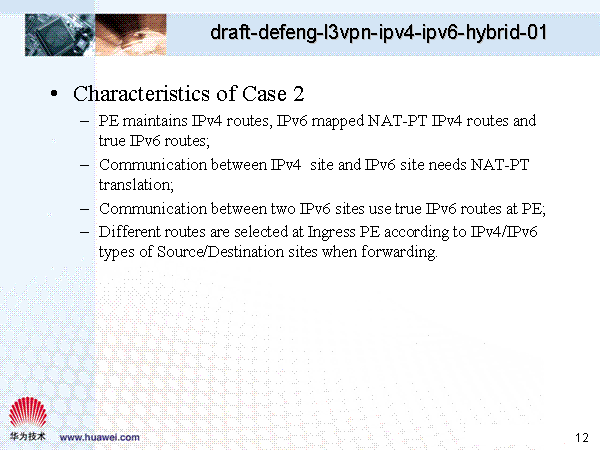 draft-defeng-l3vpn-ipv4-ipv6-hybrid-01

• Characteristics of Case 2
– PE maintains IPv4 routes, IPv6 mapped NAT-PT IPv4 routes and true IPv6 routes;
– Communication between IPv4  site and IPv6 site needs NAT-PT translation;
– Communication between two IPv6 sites use true IPv6 routes at PE;
– Different routes are selected at Ingress PE according to IPv4/IPv6 types of Source/Destination sites when forwarding.

华为技术 www.huawei.com

12